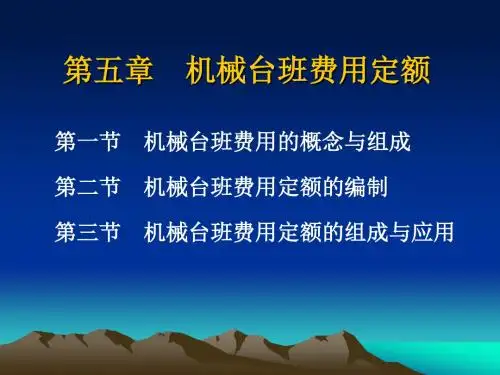 第五章　机械台班费用定额

第一节　机械台班费用的概念与组成

第二节　机械台班费用定额的编制

第三节　机械台班费用定额的组成与应用